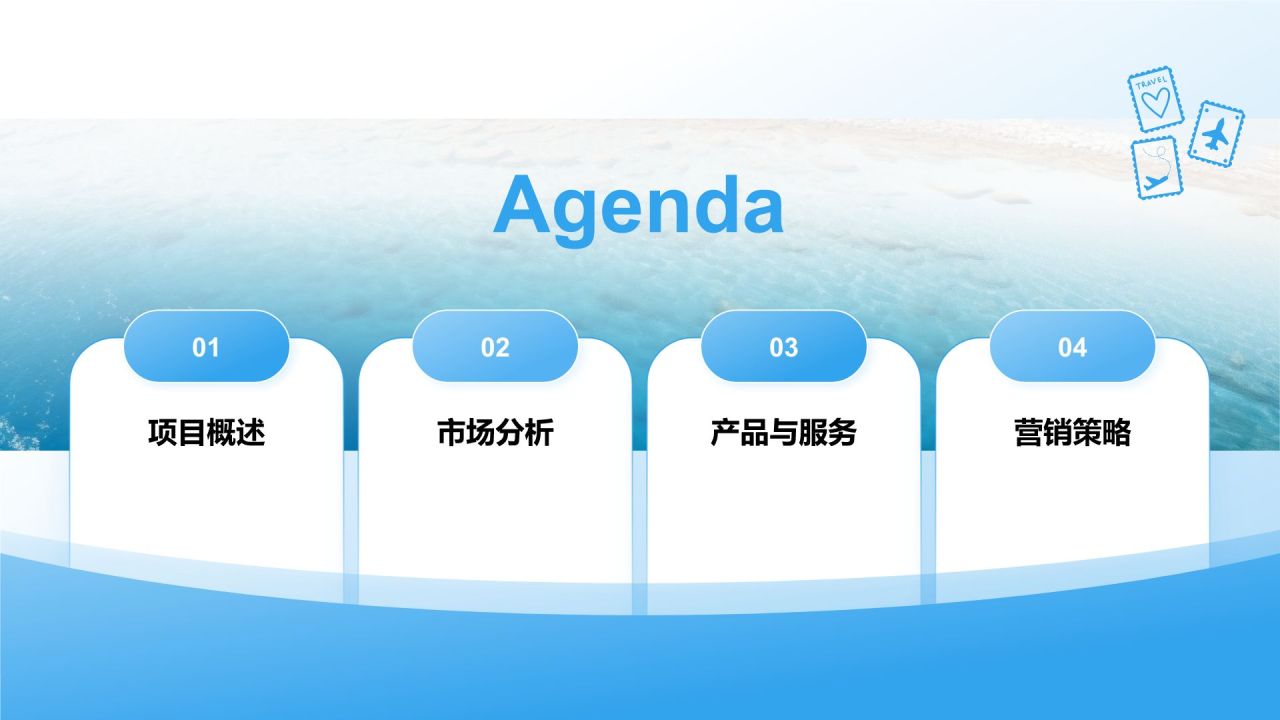 TRAVEL

Agenda

01

项目概述

02

市场分析

03

产品与服务

04

营销策略